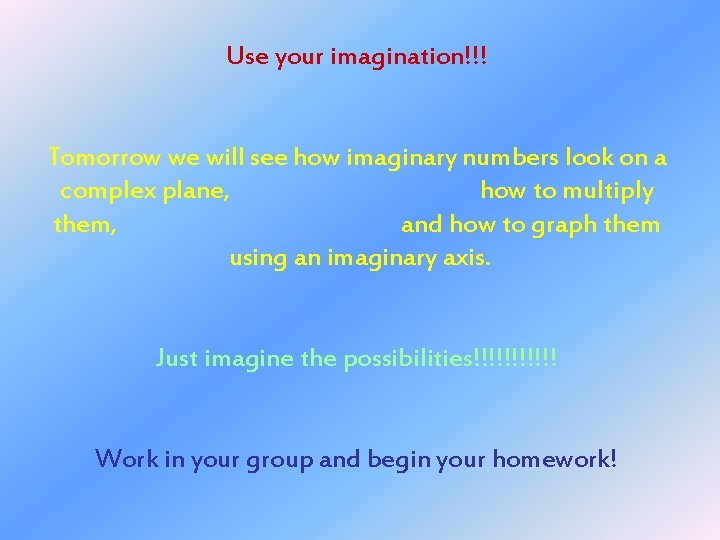 Use your imagination!!!

Tomorrow we will see how imaginary numbers look on a complex plane, how to multiply them, and how to graph them using an imaginary axis.

Just imagine the possibilities!!!!!!!!!!!

Work in your group and begin your homework!